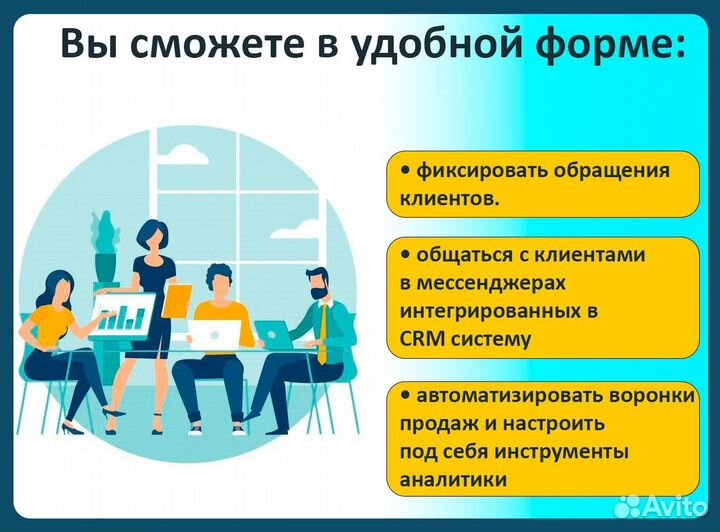 Вы сможете в удобной форме:

• фиксировать обращения клиентов.

• общаться с клиентами в мессенджерах интегрированных в CRM систему

• автоматизировать воронки продаж и настроить под себя инструменты аналитики

Avito